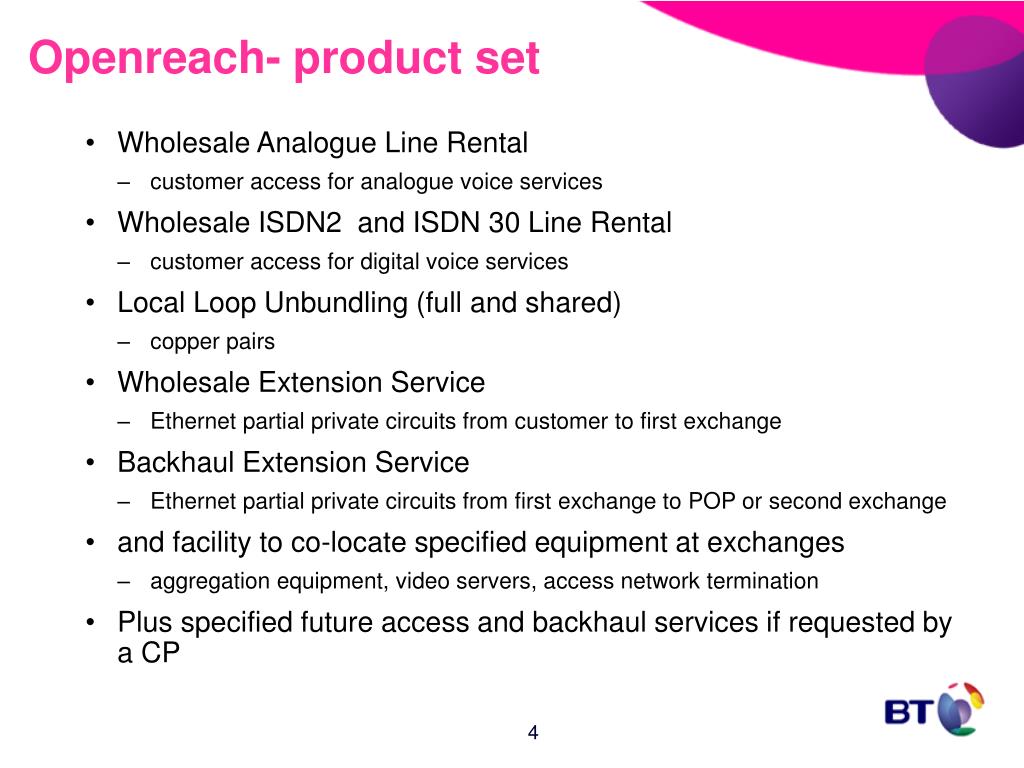 Openreach- product set

• Wholesale Analogue Line Rental
– customer access for analogue voice services
• Wholesale ISDN2  and ISDN 30 Line Rental
– customer access for digital voice services
• Local Loop Unbundling (full and shared)
– copper pairs
• Wholesale Extension Service
– Ethernet partial private circuits from customer to first exchange
• Backhaul Extension Service
– Ethernet partial private circuits from first exchange to POP or second exchange
• and facility to co-locate specified equipment at exchanges
– aggregation equipment, video servers, access network termination
• Plus specified future access and backhaul services if requested by a CP

BT

4